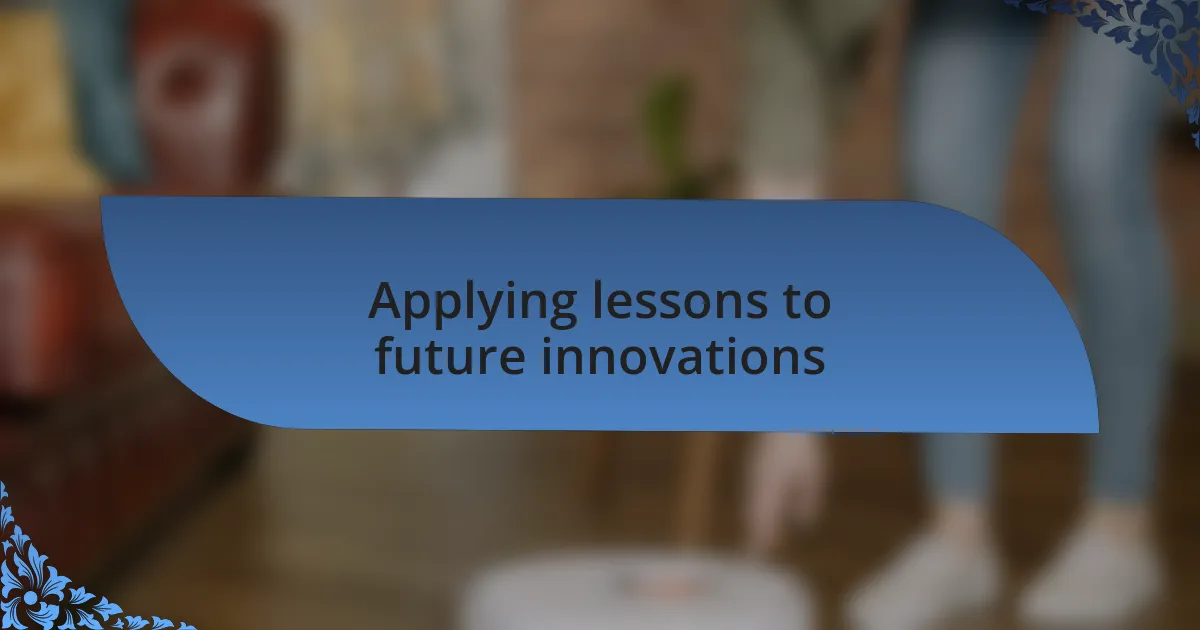 Applying lessons to future innovations